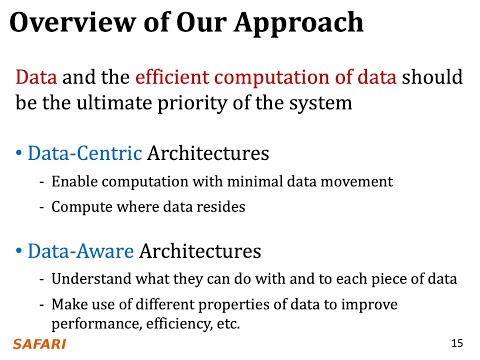 Overview of Our Approach

Data and the efficient computation of data should be the ultimate priority of the system

• Data-Centric Architectures
- Enable computation with minimal data movement
- Compute where data resides

• Data-Aware Architectures
- Understand what they can do with and to each piece of data
- Make use of different properties of data to improve performance, efficiency, etc.

SAFARI

15